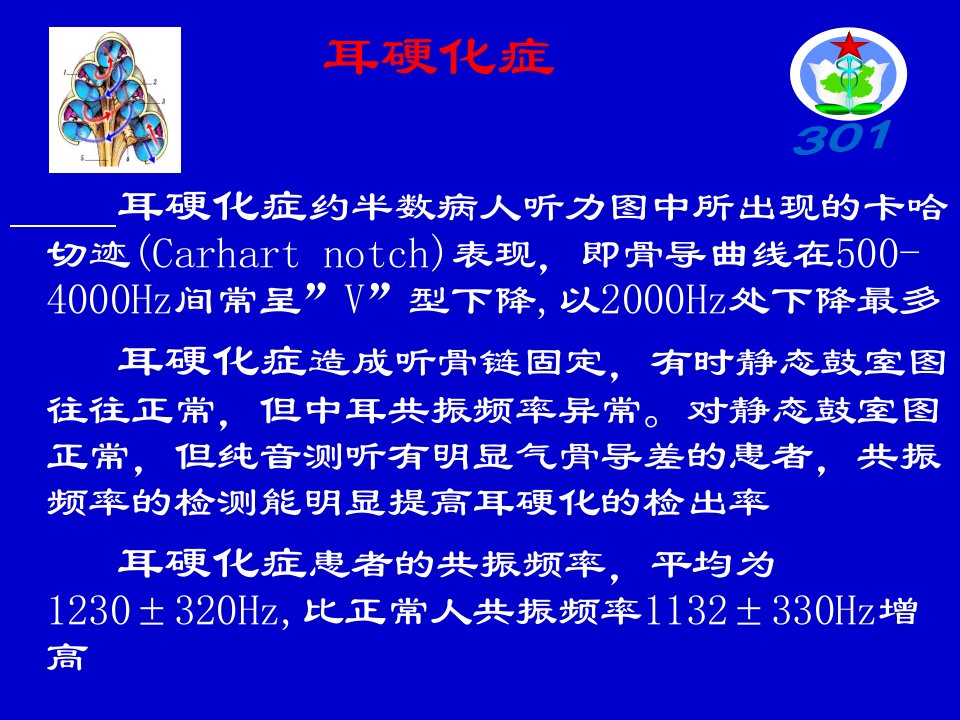 耳硬化症

301

耳硬化症约半数病人听力图中所出现的卡哈切迹(Carhart notch)表现，即骨导曲线在500-4000Hz间常呈”V”型下降，以2000Hz处下降最多

耳硬化症造成听骨链固定，有时静态鼓室图往往正常，但中耳共振频率异常。对静态鼓室图正常，但纯音测听有明显气骨导差的患者，共振频率的检测能明显提高耳硬化的检出率

耳硬化症患者的共振频率，平均为1230±320Hz，比正常人共振频率1132±330Hz增高